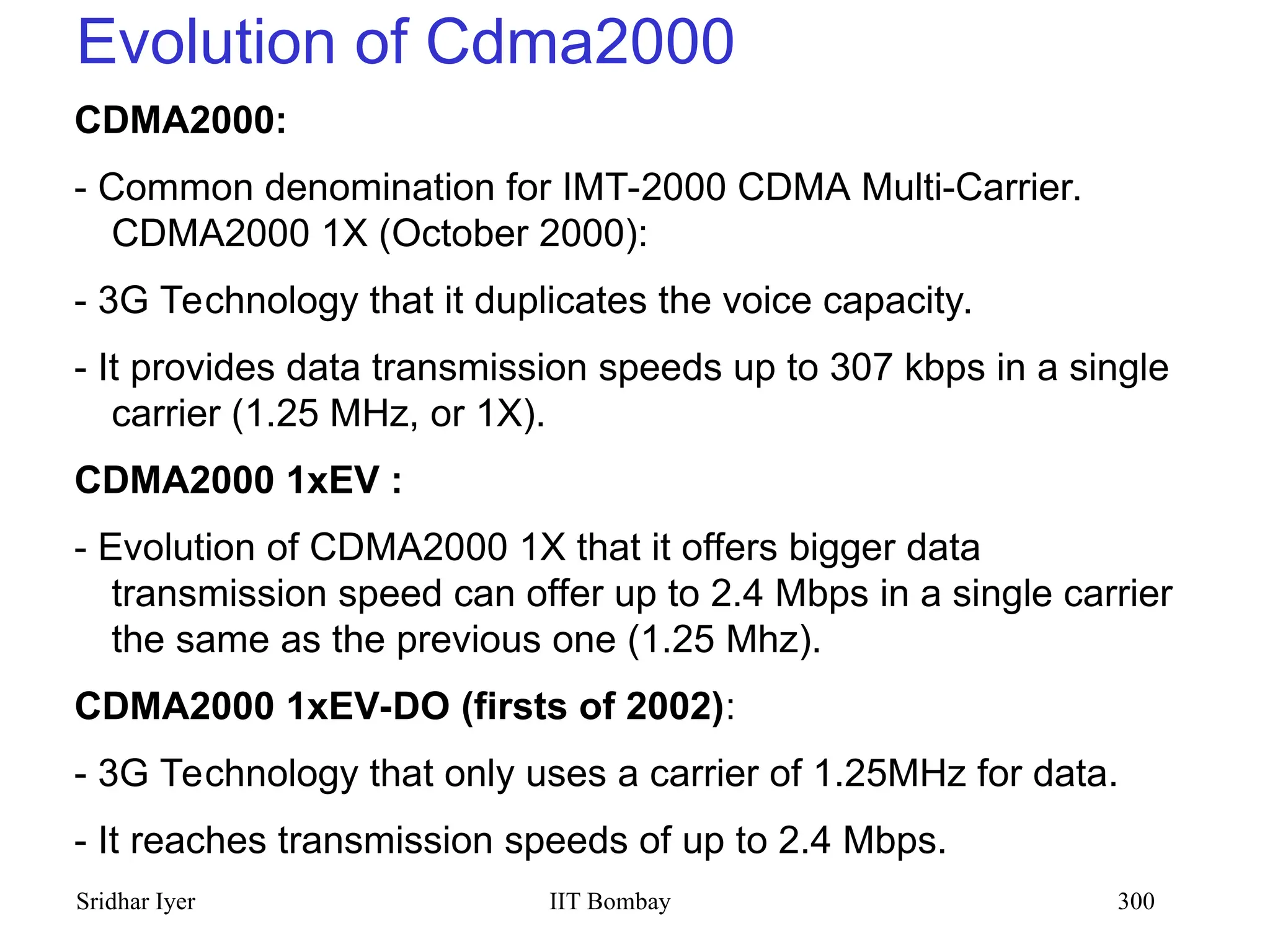 Evolution of Cdma2000

CDMA2000:

- Common denomination for IMT-2000 CDMA Multi-Carrier. CDMA2000 1X (October 2000):

- 3G Technology that it duplicates the voice capacity.

- It provides data transmission speeds up to 307 kbps in a single carrier (1.25 MHz, or 1X).

CDMA2000 1xEV :

- Evolution of CDMA2000 1X that it offers bigger data transmission speed can offer up to 2.4 Mbps in a single carrier the same as the previous one (1.25 Mhz).

CDMA2000 1xEV-DO (firsts of 2002):

- 3G Technology that only uses a carrier of 1.25MHz for data.

- It reaches transmission speeds of up to 2.4 Mbps.

Sridhar Iyer IIT Bombay 300